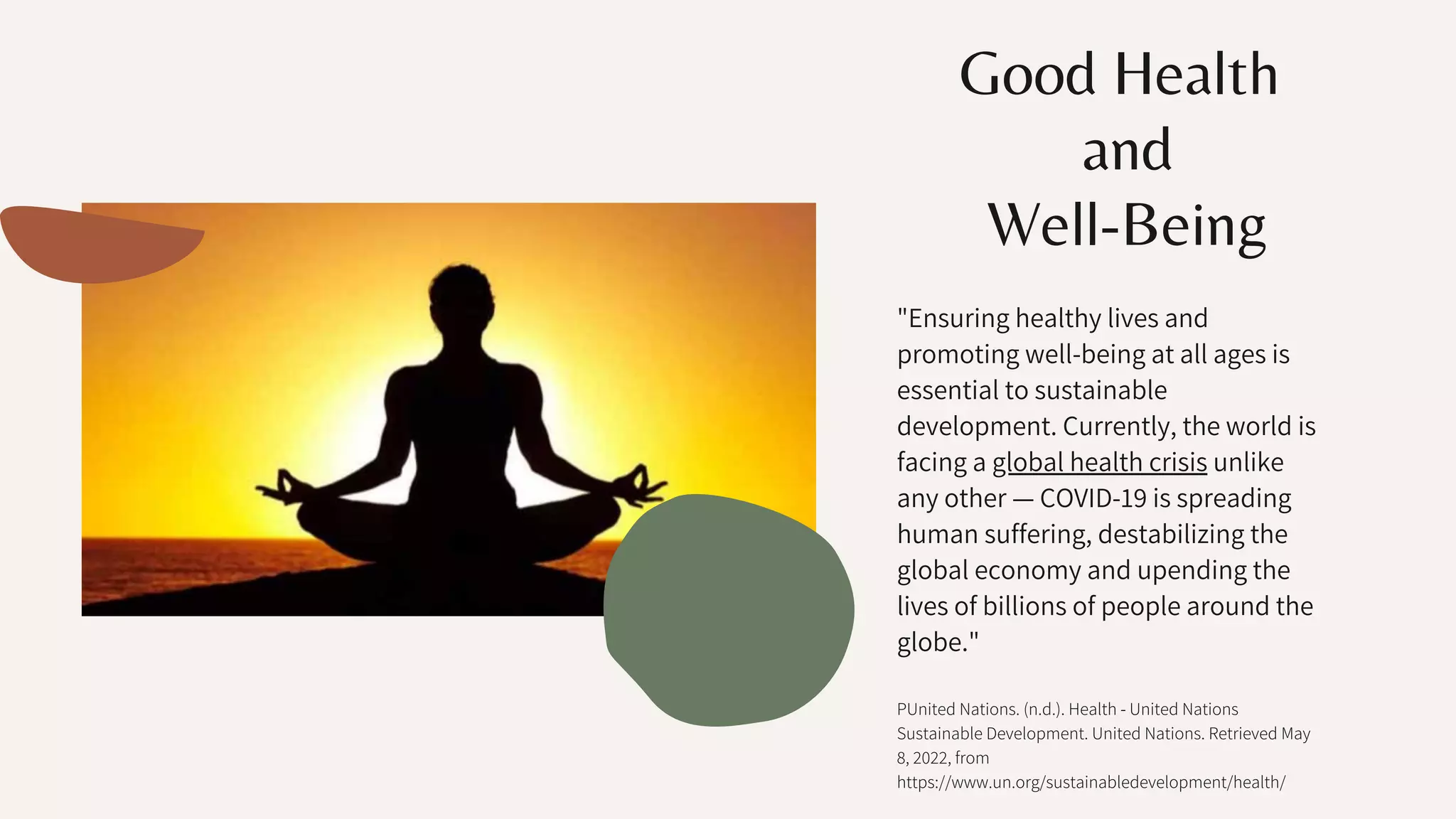 Good Health
and
Well-Being

"Ensuring healthy lives and promoting well-being at all ages is essential to sustainable development. Currently, the world is facing a global health crisis unlike any other — COVID-19 is spreading human suffering, destabilizing the global economy and upending the lives of billions of people around the globe."

PUnited Nations. (n.d.). Health - United Nations Sustainable Development. United Nations. Retrieved May 8, 2022, from https://www.un.org/sustainabledevelopment/health/